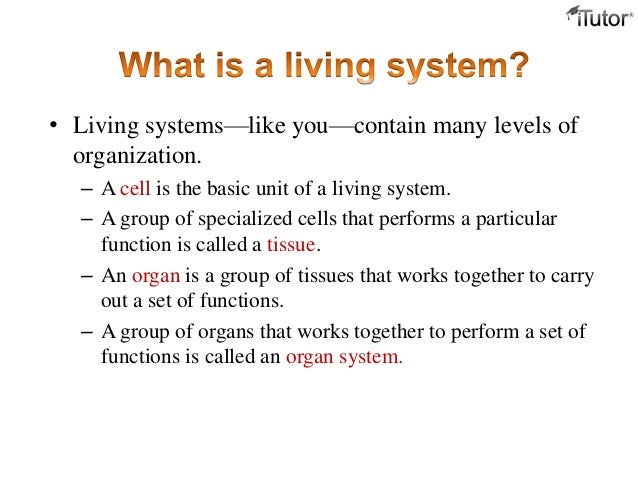 iTutor®

What is a living system?

• Living systems—like you—contain many levels of organization.

– A cell is the basic unit of a living system.

– A group of specialized cells that performs a particular function is called a tissue.

– An organ is a group of tissues that works together to carry out a set of functions.

– A group of organs that works together to perform a set of functions is called an organ system.